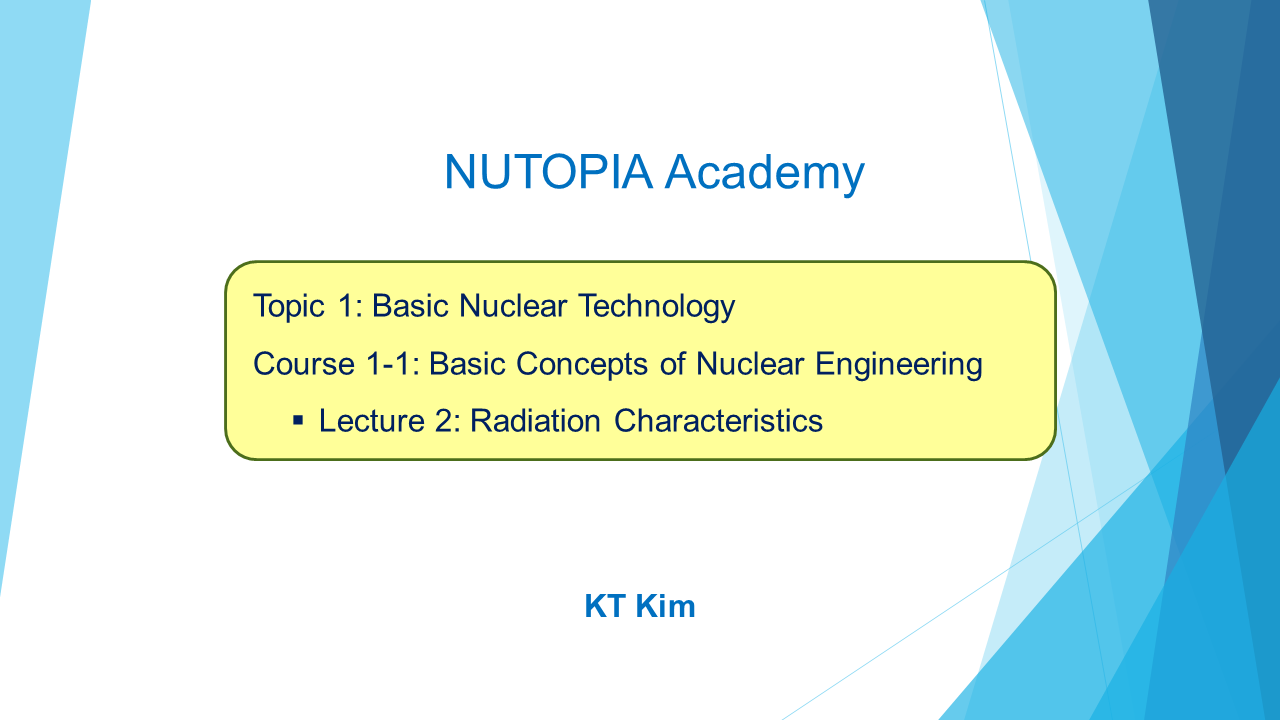 NUTOPIA Academy

Topic 1: Basic Nuclear Technology

Course 1-1: Basic Concepts of Nuclear Engineering

▪ Lecture 2: Radiation Characteristics

KT Kim